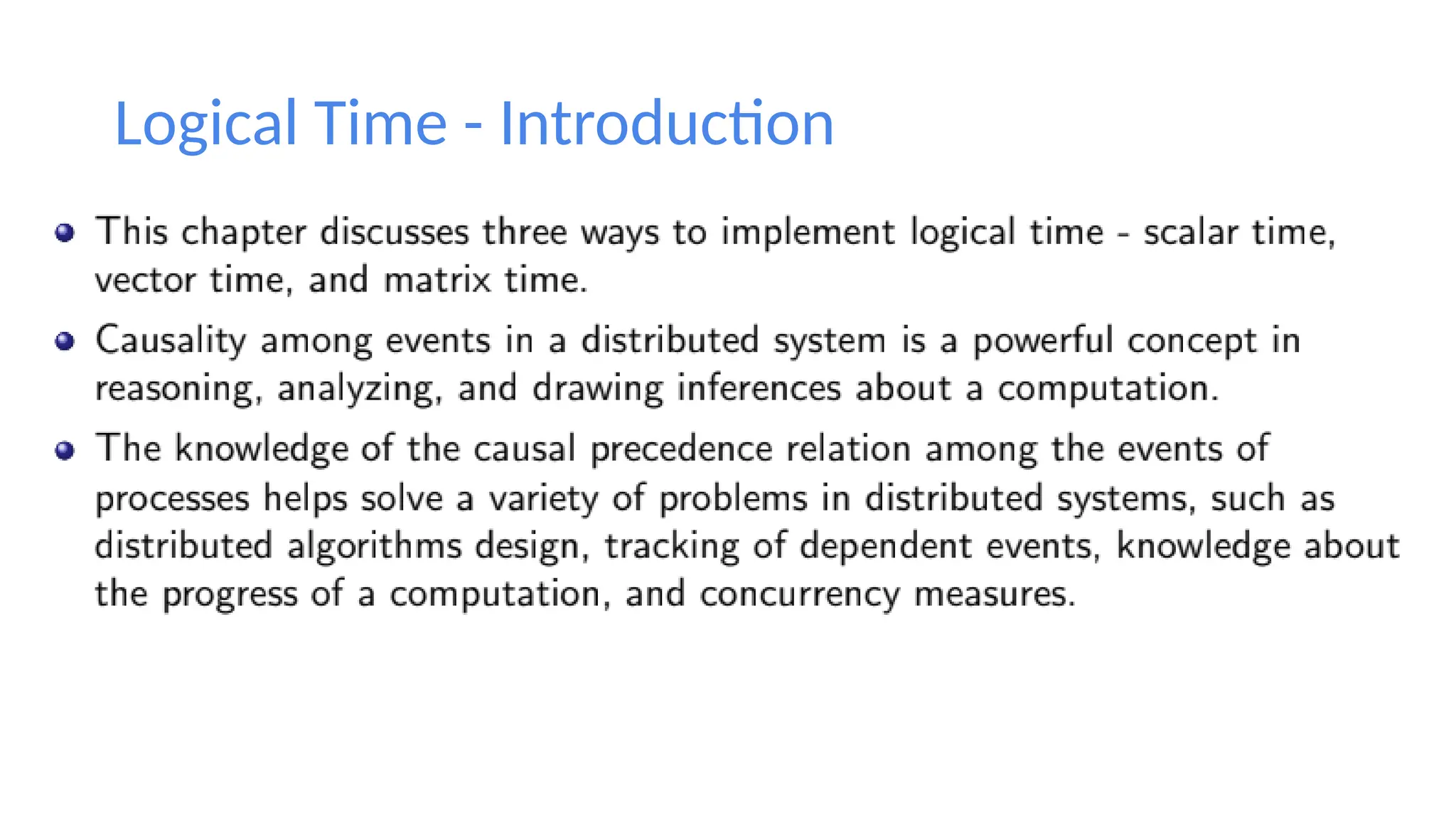 Logical Time - Introduction

- This chapter discusses three ways to implement logical time - scalar time, vector time, and matrix time.
- Causality among events in a distributed system is a powerful concept in reasoning, analyzing, and drawing inferences about a computation.
- The knowledge of the causal precedence relation among the events of processes helps solve a variety of problems in distributed systems, such as distributed algorithms design, tracking of dependent events, knowledge about the progress of a computation, and concurrency measures.